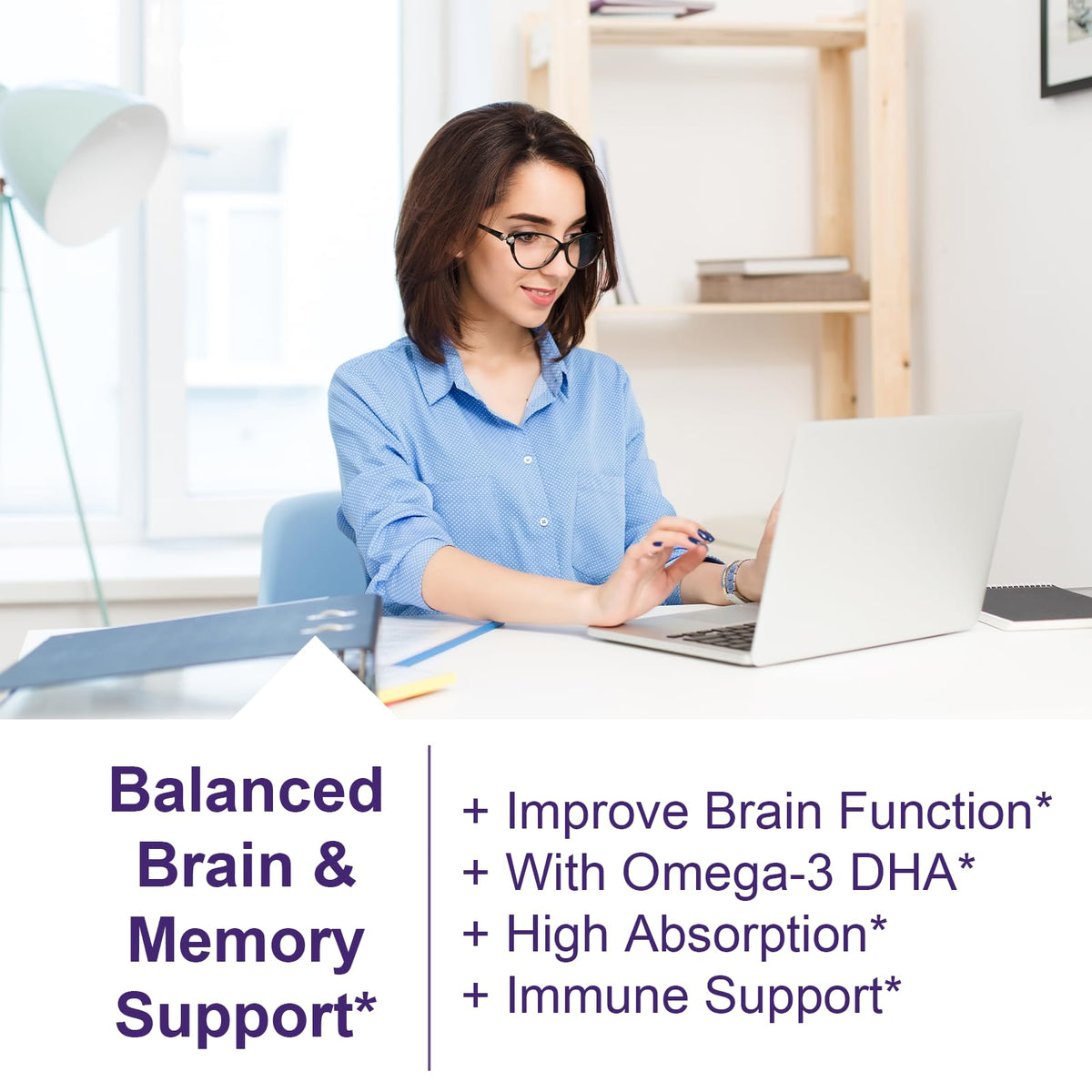 Balanced Brain & Memory Support*

+ Improve Brain Function*
+ With Omega-3 DHA*
+ High Absorption*
+ Immune Support*